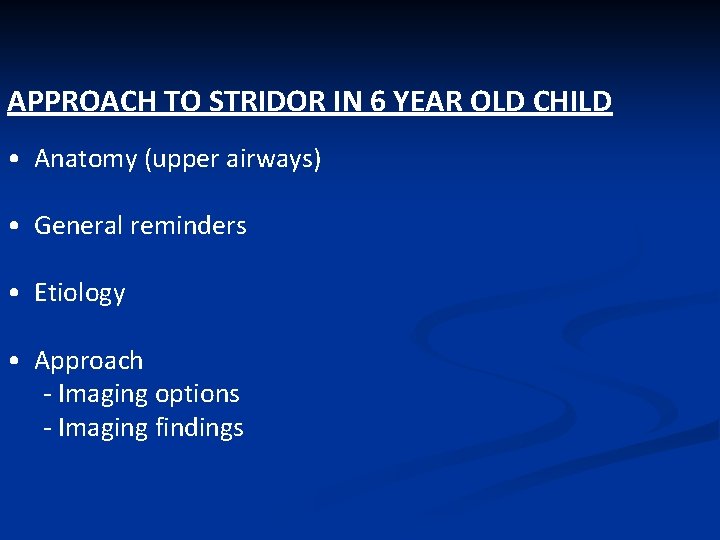 APPROACH TO STRIDOR IN 6 YEAR OLD CHILD

• Anatomy (upper airways)

• General reminders

• Etiology

• Approach
- Imaging options
- Imaging findings